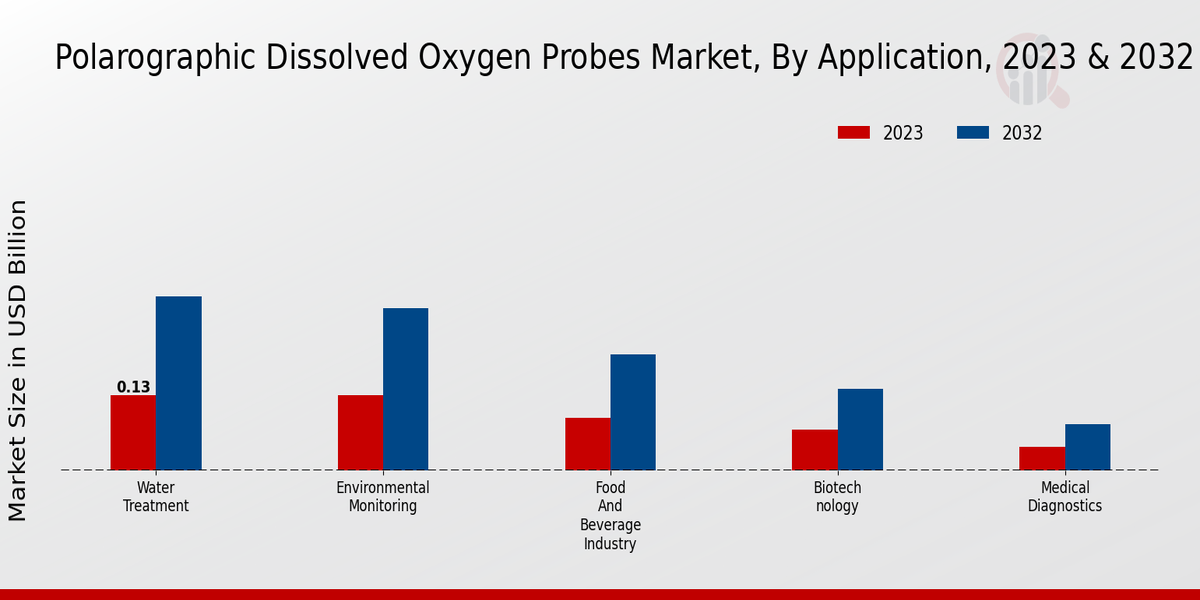 Polarographic Dissolved Oxygen Probes Market, By Application, 2023 & 2032

2023
2032

Market Size in USD Billion

0.13

Water Treatment
Environmental Monitoring
Food And Beverage Industry
Biotech nology
Medical Diagnostics